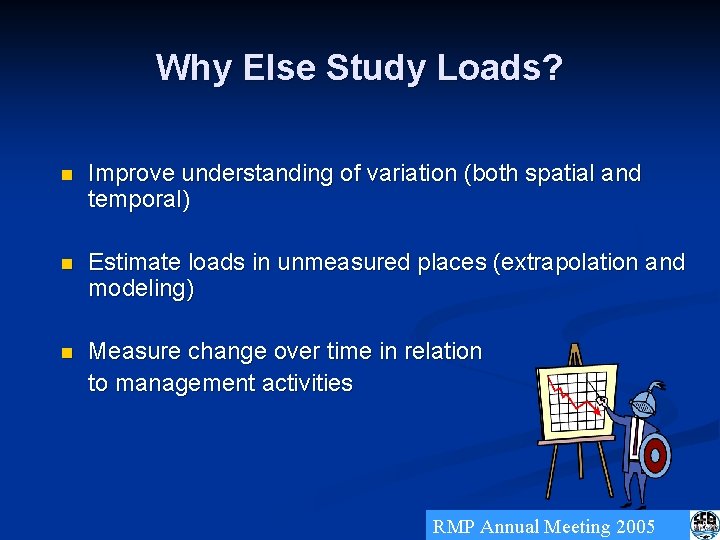 Why Else Study Loads?

Improve understanding of variation (both spatial and temporal)

Estimate loads in unmeasured places (extrapolation and modeling)

Measure change over time in relation to management activities

RMP Annual Meeting 2005